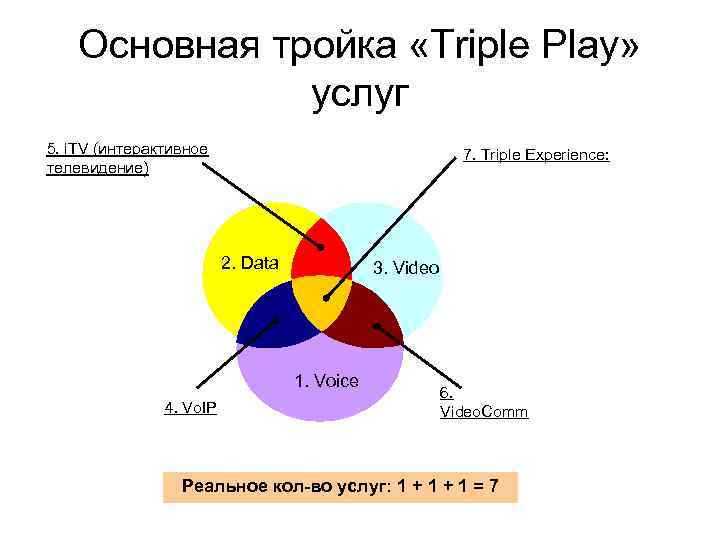 Основная тройка «Triple Play» услуг

5. ITV (интерактивное телевидение)

7. Triple Experience:

2. Data

3. Video

1. Voice

4. VoIP

6. VideoComm

Реальное кол-во услуг: 1 + 1 + 1 = 7